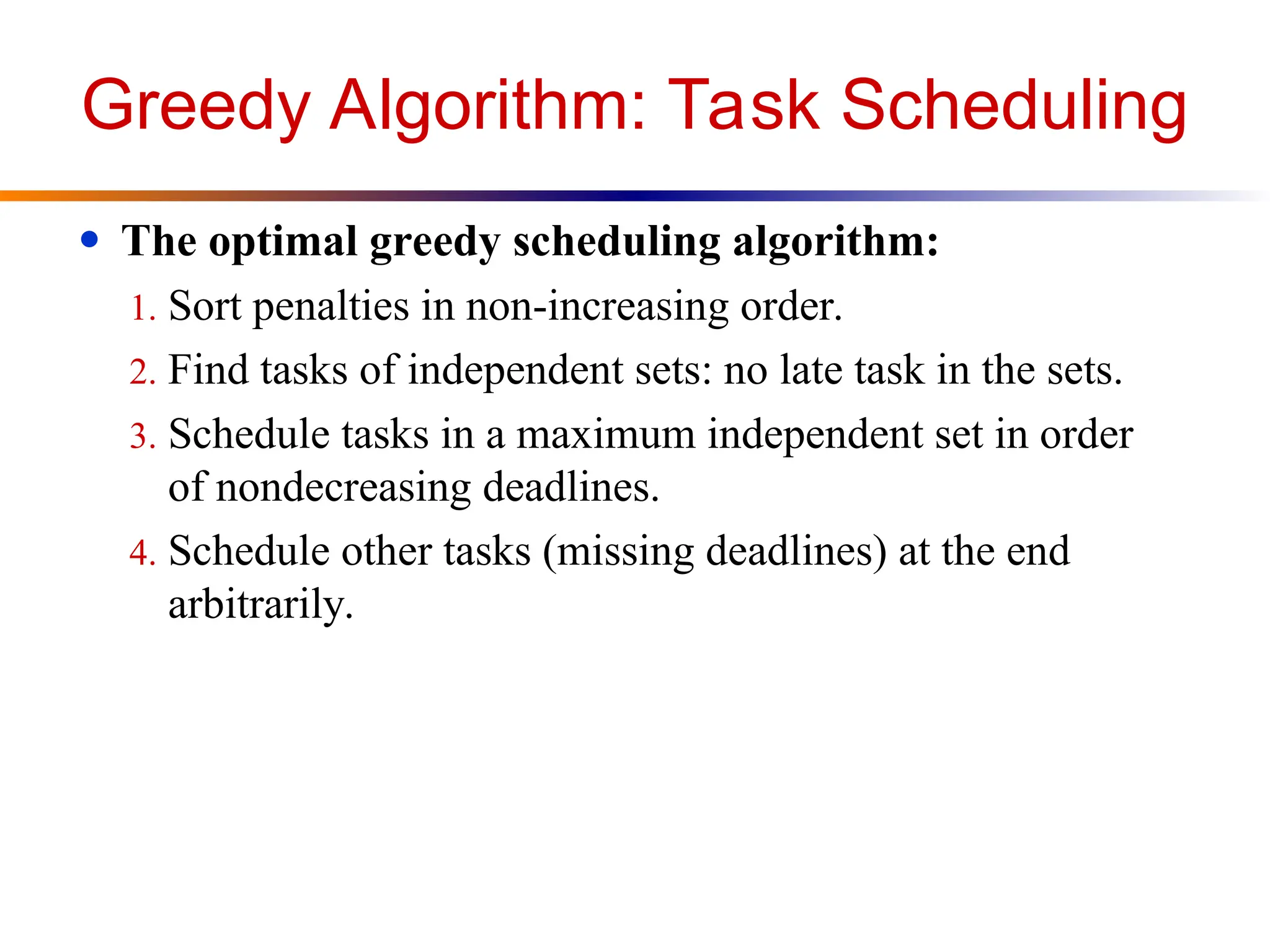 Greedy Algorithm: Task Scheduling

• The optimal greedy scheduling algorithm:

1. Sort penalties in non-increasing order.
2. Find tasks of independent sets: no late task in the sets.
3. Schedule tasks in a maximum independent set in order of nondecreasing deadlines.
4. Schedule other tasks (missing deadlines) at the end arbitrarily.